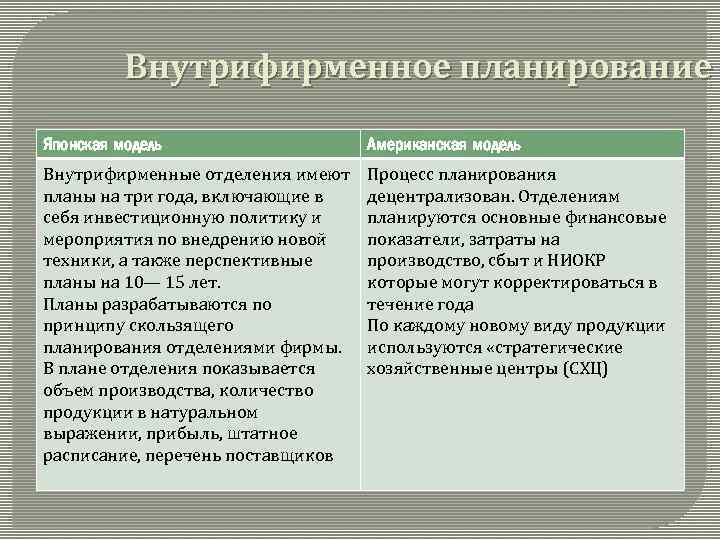 Внутрифирменное планирование

| Японская модель | Американская модель |
|---|---|
| Внутрифирменные отделения имеют планы на три года, включающие в себя инвестиционную политику и мероприятия по внедрению новой техники, а также перспективные планы на 10— 15 лет. Планы разрабатываются по принципу скользящего планирования отделениями фирмы. В плане отделения показывается объем производства, количество продукции в натуральном выражении, прибыль, штатное расписание, перечень поставщиков | Процесс планирования децентрализован. Отделениям планируются основные финансовые показатели, затраты на производство, сбыт и НИОКР которые могут корректироваться в течение года По каждому новому виду продукции используются «стратегические хозяйственные центры (СХЦ) |